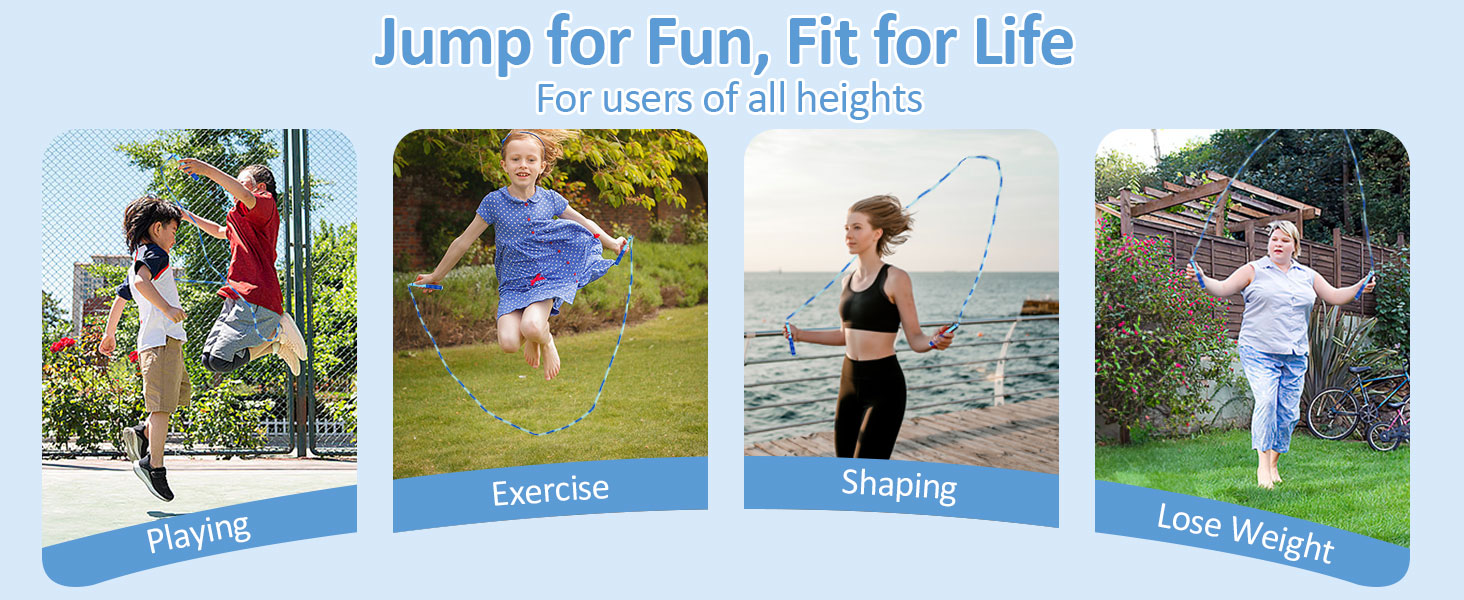 Jump for Fun, Fit for Life
For users of all heights

Playing

Exercise

Shaping

Lose Weight